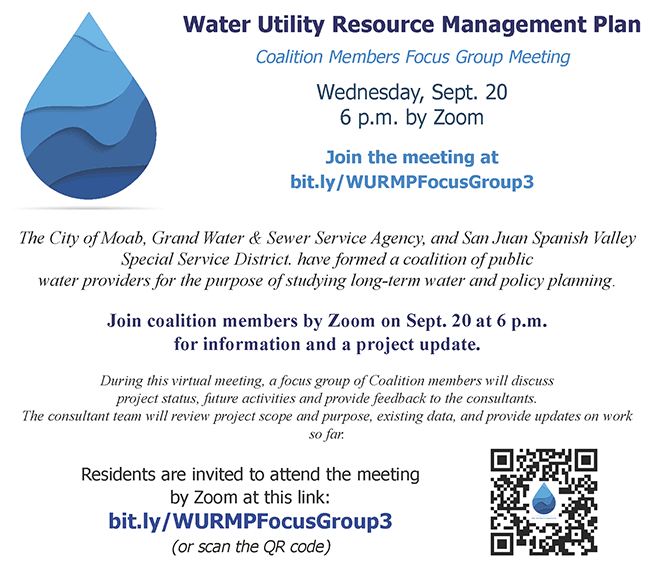 Water Utility Resource Management Plan

Coalition Members Focus Group Meeting

Wednesday, Sept. 20
6 p.m. by Zoom

Join the meeting at
bit.ly/WURMPFocusGroup3

The City of Moab, Grand Water & Sewer Service Agency, and San Juan Spanish Valley Special Service District. have formed a coalition of public water providers for the purpose of studying long-term water and policy planning.

Join coalition members by Zoom on Sept. 20 at 6 p.m. for information and a project update.

During this virtual meeting, a focus group of Coalition members will discuss project status, future activities and provide feedback to the consultants. The consultant team will review project scope and purpose, existing data, and provide updates on work so far.

Residents are invited to attend the meeting by Zoom at this link:
bit.ly/WURMPFocusGroup3
(or scan the QR code)